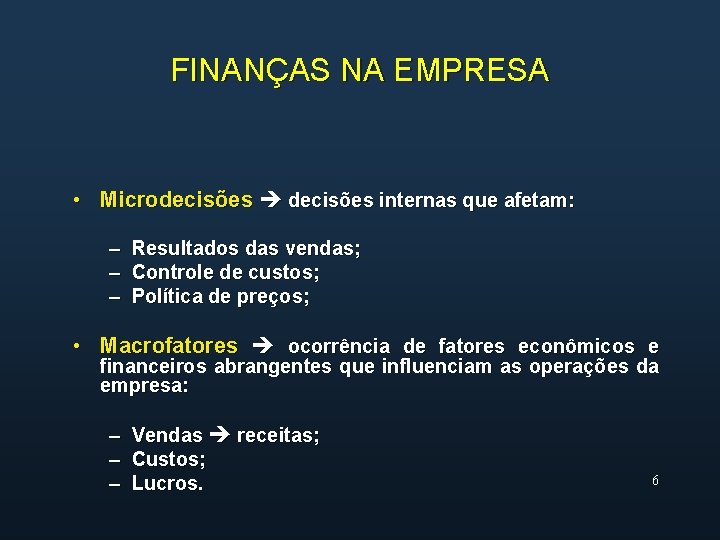 FINANÇAS NA EMPRESA

• Microdecisões → decisões internas que afetam:

– Resultados das vendas;
– Controle de custos;
– Política de preços;

• Macrofatores → ocorrência de fatores econômicos e financeiros abrangentes que influenciam as operações da empresa:

– Vendas → receitas;
– Custos;
– Lucros.

6